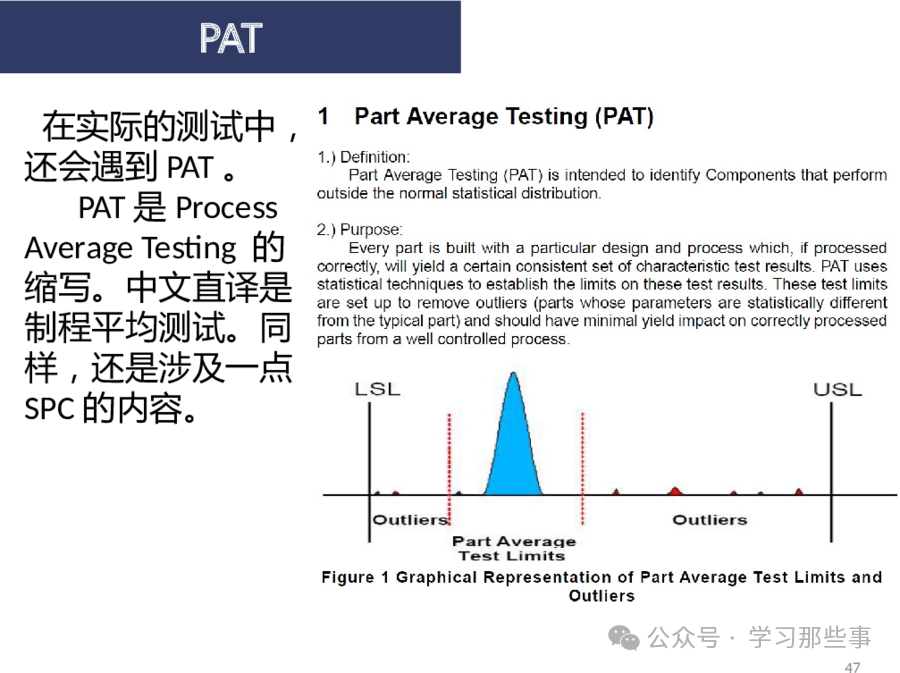 PAT

在实际的测试中，还会遇到 PAT 。

PAT 是 Process Average Testing 的缩写。中文直译是制程平均测试。同样，还是涉及一点 SPC 的内容。

1 Part Average Testing (PAT)

1.) Definition:

Part Average Testing (PAT) is intended to identify Components that perform outside the normal statistical distribution.

2.) Purpose:

Every part is built with a particular design and process which, if processed correctly, will yield a certain consistent set of characteristic test results. PAT uses statistical techniques to establish the limits on these test results. These test limits are set up to remove outliers (parts whose parameters are statistically different from the typical part) and should have minimal yield impact on correctly processed parts from a well controlled process.

LSL

USL

Outliers

Outliers

Part Average Test Limits

Figure 1 Graphical Representation of Part Average Test Limits and Outliers

公众号 · 学习那些事

47